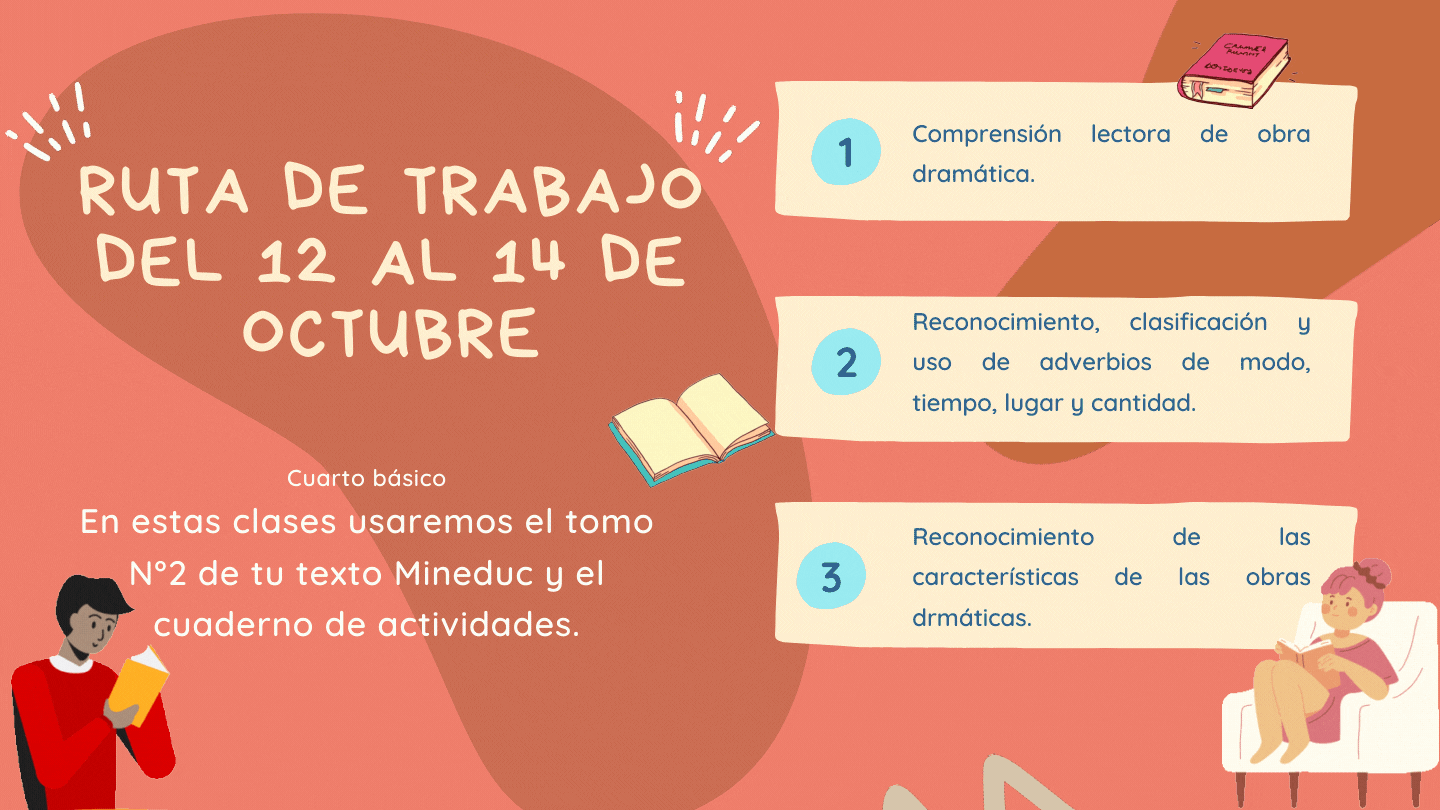 RUTA DE TRABAJO DEL 12 AL 14 DE OCTUBRE

Cuarto básico

En estas clases usaremos el tomo N°2 de tu texto Mineduc y el cuaderno de actividades.

1 Comprensión lectora de obra dramática.

2 Reconocimiento, clasificación y uso de adverbios de modo, tiempo, lugar y cantidad.

3 Reconocimiento de las características de las obras drmáticas.